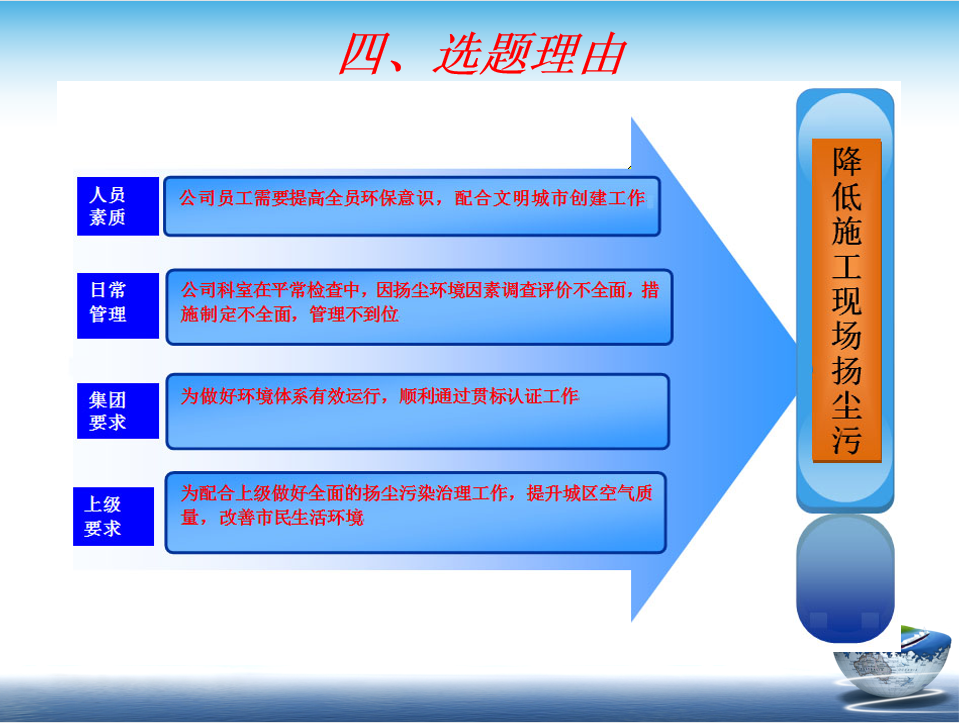 四、选题理由

人员素质

公司员工需要提高全员环保意识，配合文明城市创建工作

日常管理

公司科室在平常检查中，因扬尘环境因素调查评价不全面，措施制定不全面，管理不到位

集团要求

为做好环境体系有效运行，顺利通过贯标认证工作

上级要求

为配合上级做好全面的扬尘污染治理工作，提升城区空气质量，改善市民生活环境

降低施工现场扬尘污